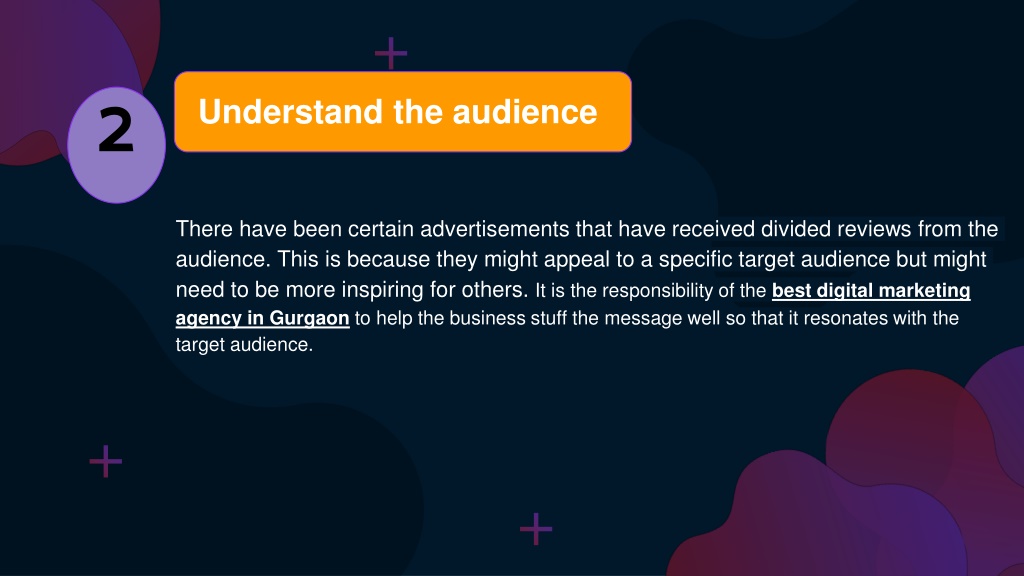 2

Understand the audience

There have been certain advertisements that have received divided reviews from the audience. This is because they might appeal to a specific target audience but might need to be more inspiring for others. It is the responsibility of the best digital marketing agency in Gurgaon to help the business stuff the message well so that it resonates with the target audience.